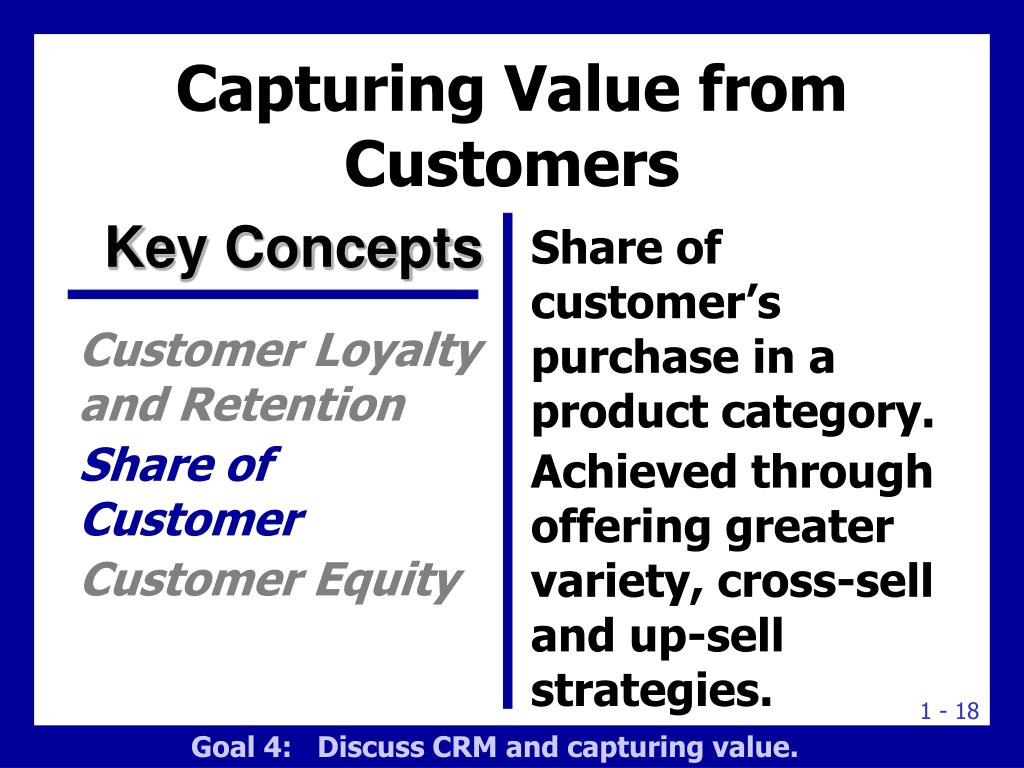 Capturing Value from Customers

Key Concepts

Customer Loyalty and Retention

Share of Customer

Customer Equity

Share of customer’s purchase in a product category.

Achieved through offering greater variety, cross-sell and up-sell strategies.

1 - 18

Goal 4: Discuss CRM and capturing value.